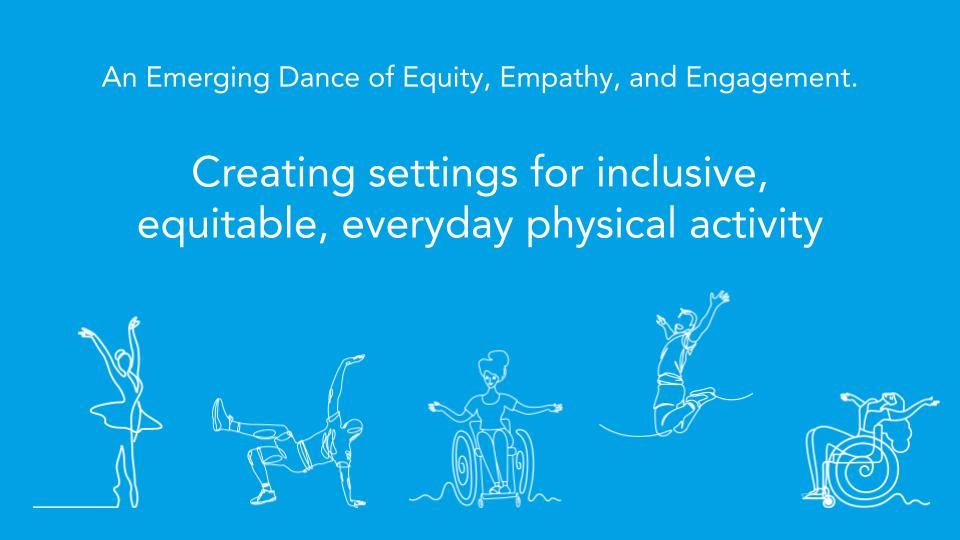 An Emerging Dance of Equity, Empathy, and Engagement.

Creating settings for inclusive, equitable, everyday physical activity